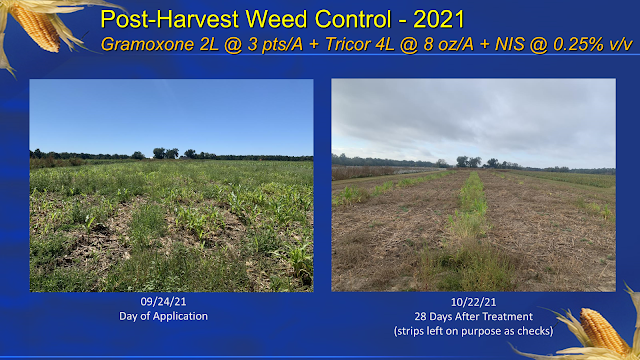 Post-Harvest Weed Control - 2021
Gramoxone 2L @ 3 pts/A + Tricor 4L @ 8 oz/A + NIS @ 0.25% v/v

09/24/21
Day of Application

10/22/21
28 Days After Treatment
(strips left on purpose as checks)